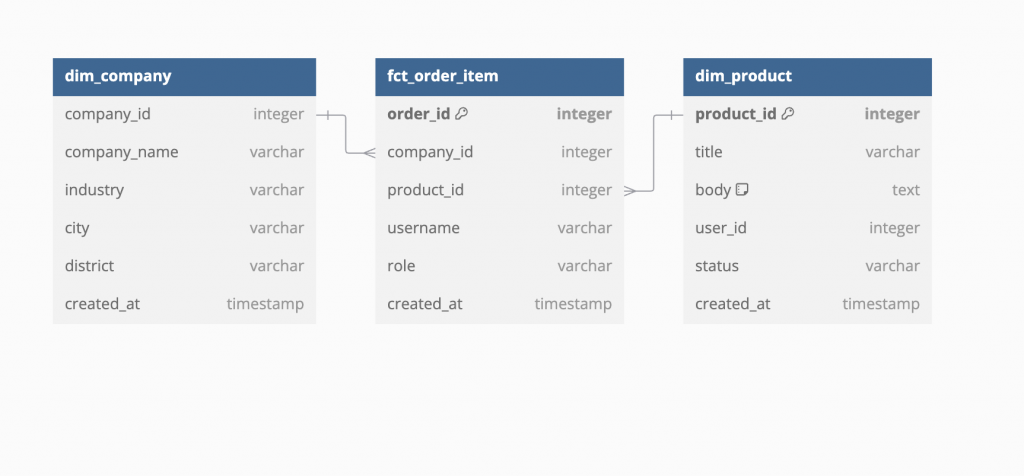 | dim_company | |
|---|---|
| company_id | integer |
| company_name | varchar |
| industry | varchar |
| city | varchar |
| district | varchar |
| created_at | timestamp |

| fct_order_item | |
|---|---|
| order_id | integer |
| company_id | integer |
| product_id | integer |
| username | varchar |
| role | varchar |
| created_at | timestamp |

| dim_product | |
|---|---|
| product_id | integer |
| title | varchar |
| body | text |
| user_id | integer |
| status | varchar |
| created_at | timestamp |